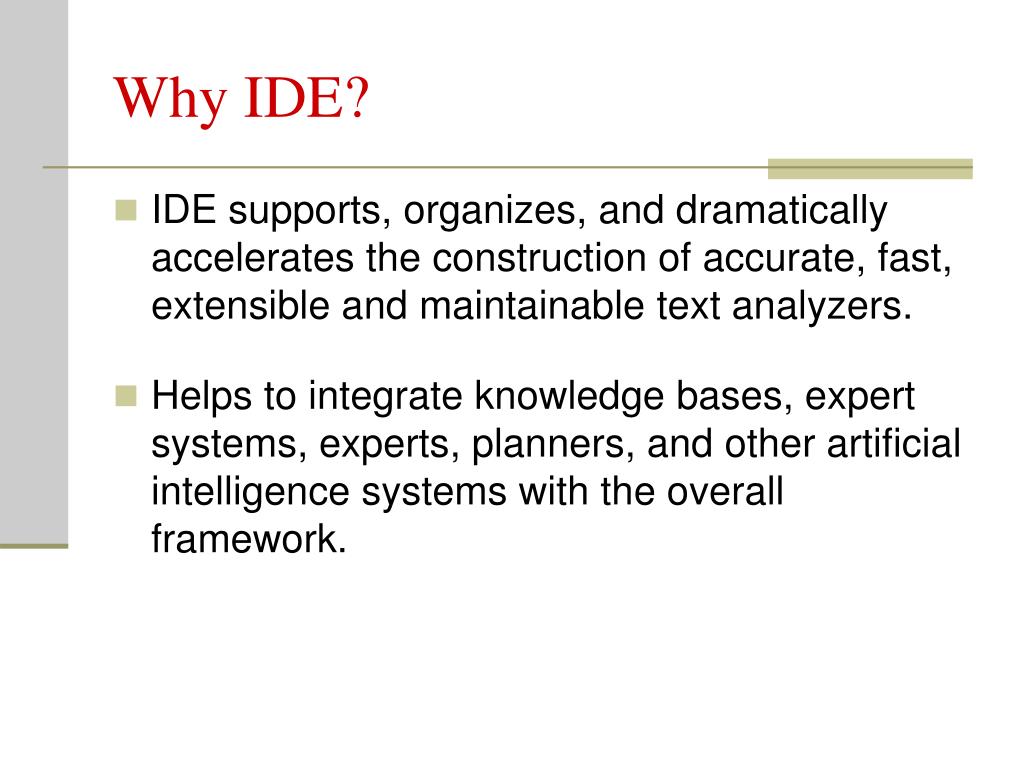 Why IDE?

IDE supports, organizes, and dramatically accelerates the construction of accurate, fast, extensible and maintainable text analyzers.

Helps to integrate knowledge bases, expert systems, experts, planners, and other artificial intelligence systems with the overall framework.